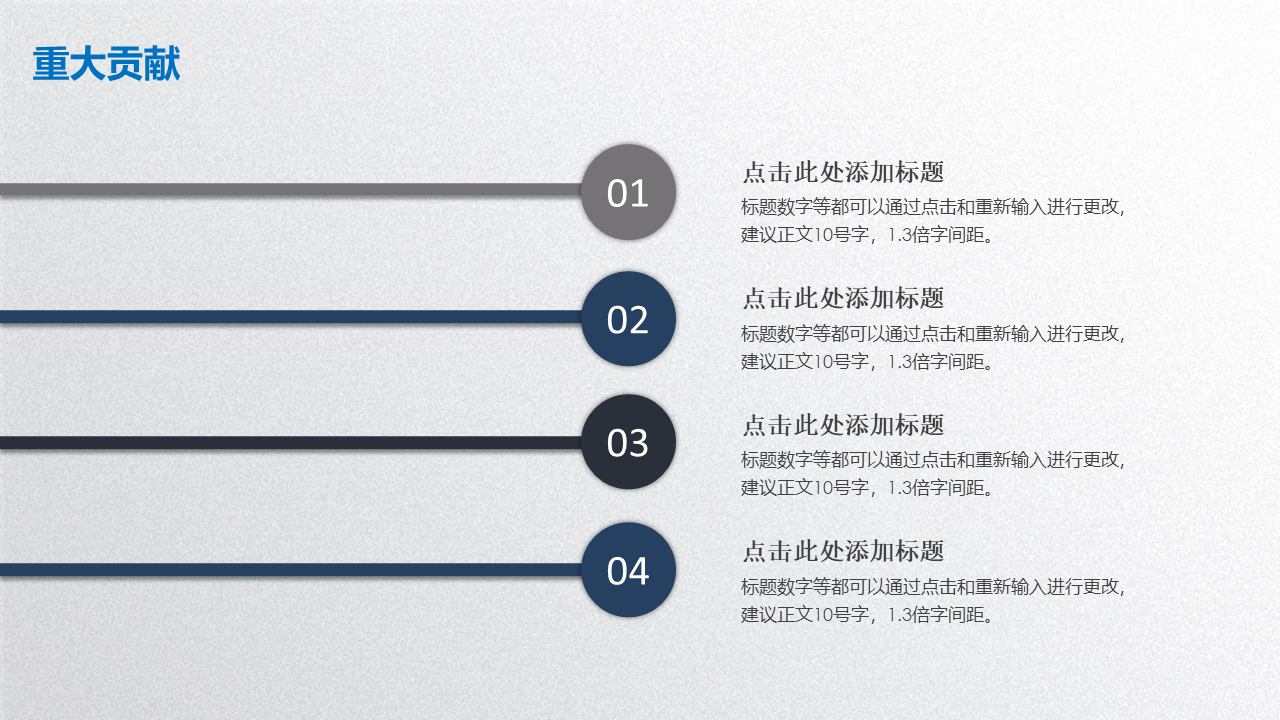 重大贡献

01

点击此处添加标题
标题数字等都可以通过点击和重新输入进行更改，建议正文10号字，1.3倍字间距。

02

点击此处添加标题
标题数字等都可以通过点击和重新输入进行更改，建议正文10号字，1.3倍字间距。

03

点击此处添加标题
标题数字等都可以通过点击和重新输入进行更改，建议正文10号字，1.3倍字间距。

04

点击此处添加标题
标题数字等都可以通过点击和重新输入进行更改，建议正文10号字，1.3倍字间距。